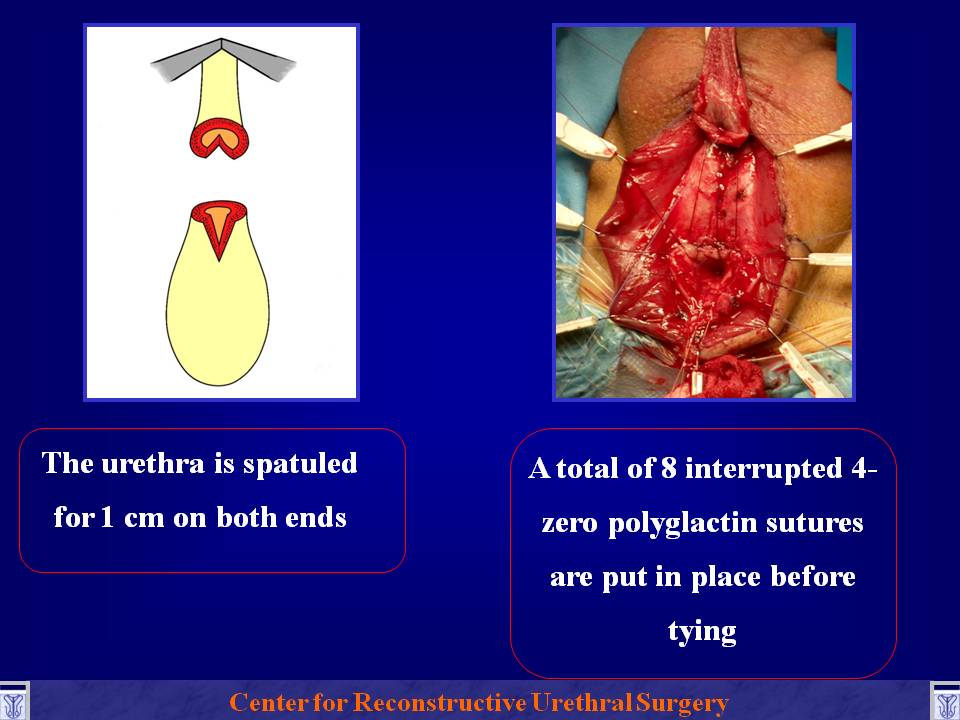 The urethra is spatuled for 1 cm on both ends

A total of 8 interrupted 4-zero polyglactin sutures are put in place before tying

Center for Reconstructive Urethral Surgery